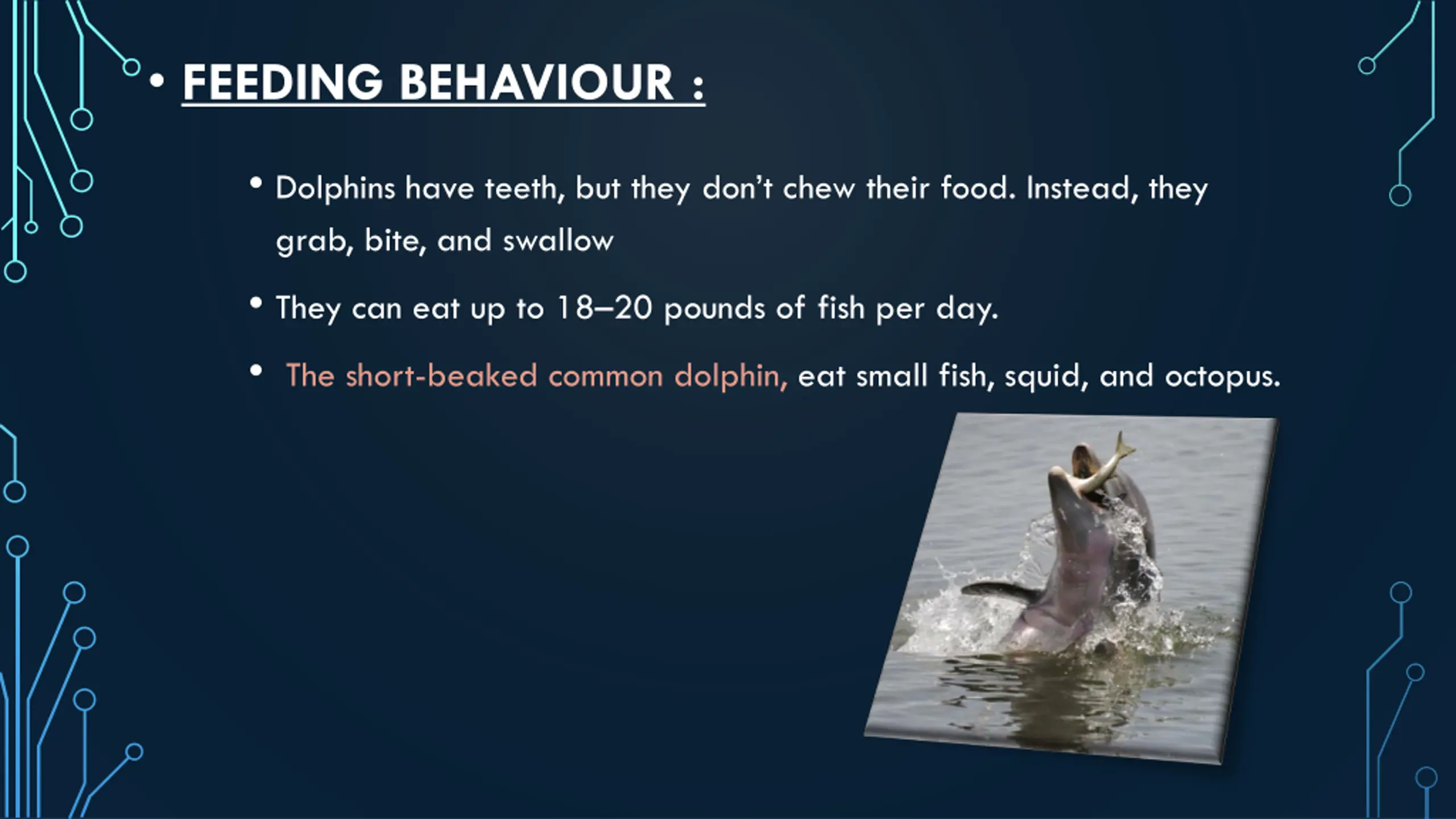 • FEEDING BEHAVIOUR :

• Dolphins have teeth, but they don't chew their food. Instead, they grab, bite, and swallow

• They can eat up to 18–20 pounds of fish per day.

• The short-beaked common dolphin, eat small fish, squid, and octopus.